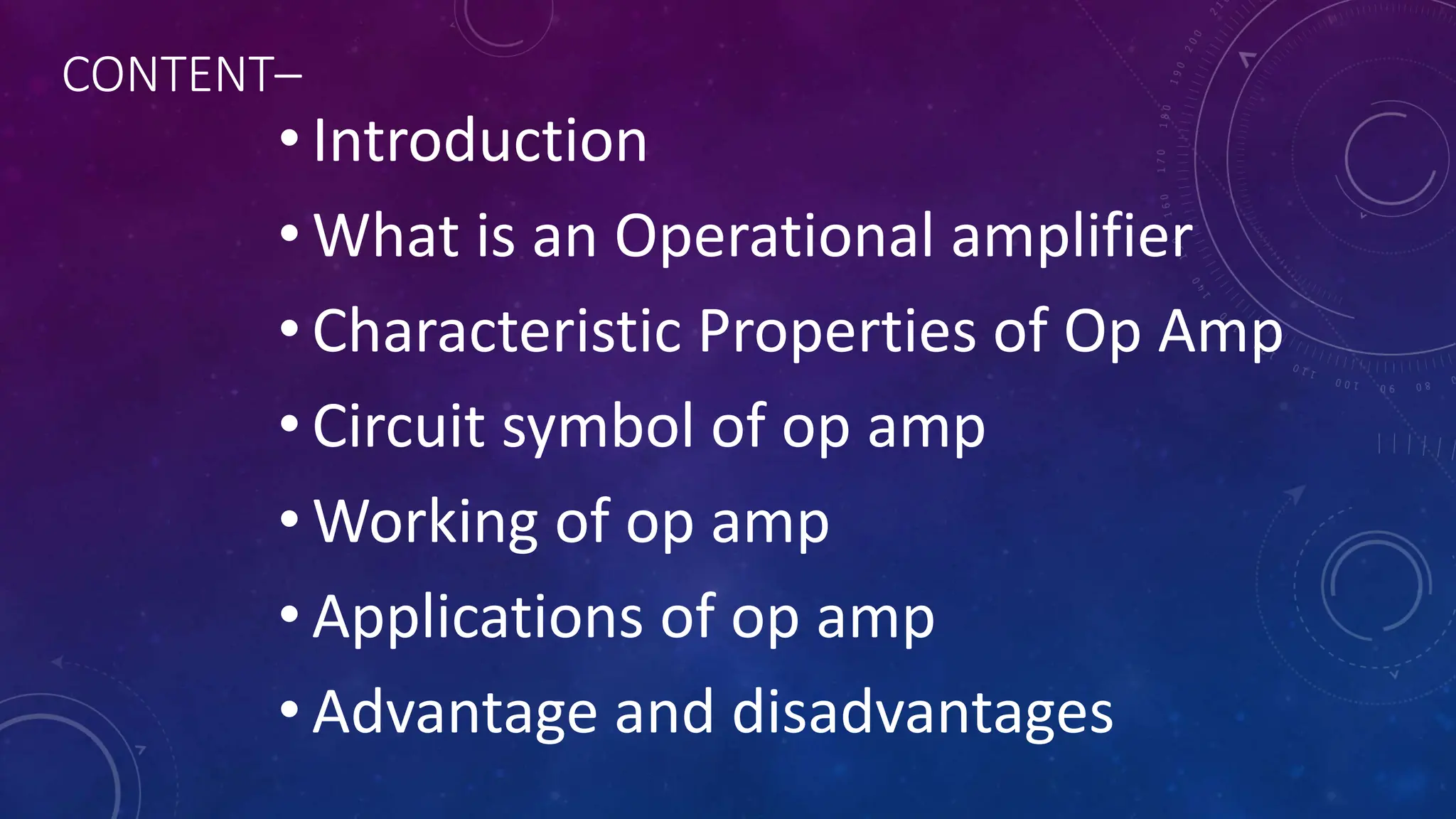 CONTENT–

• Introduction
• What is an Operational amplifier
• Characteristic Properties of Op Amp
• Circuit symbol of op amp
• Working of op amp
• Applications of op amp
• Advantage and disadvantages